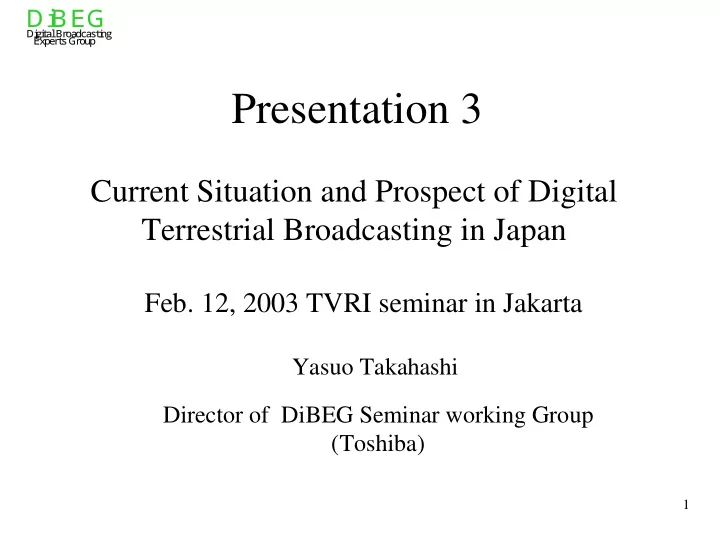 DiBEG
Digital Broadcasting Experts Group

Presentation 3

Current Situation and Prospect of Digital Terrestrial Broadcasting in Japan

Feb. 12, 2003 TVRI seminar in Jakarta

Yasuo Takahashi

Director of DiBEG Seminar working Group (Toshiba)

1